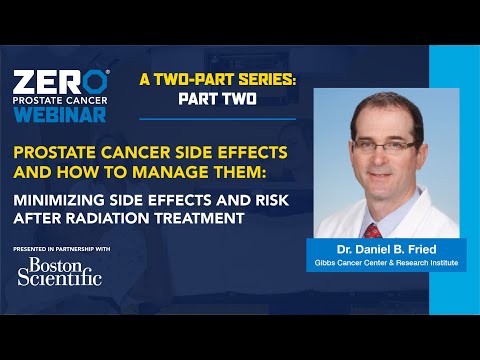 ZERO®
PROSTATE CANCER
WEBINAR

A TWO-PART SERIES:
PART TWO

PROSTATE CANCER SIDE EFFECTS AND HOW TO MANAGE THEM:

MINIMIZING SIDE EFFECTS AND RISK AFTER RADIATION TREATMENT

PRESENTED IN PARTNERSHIP WITH
Boston Scientific

Dr. Daniel B. Fried
Gibbs Cancer Center & Research Institute